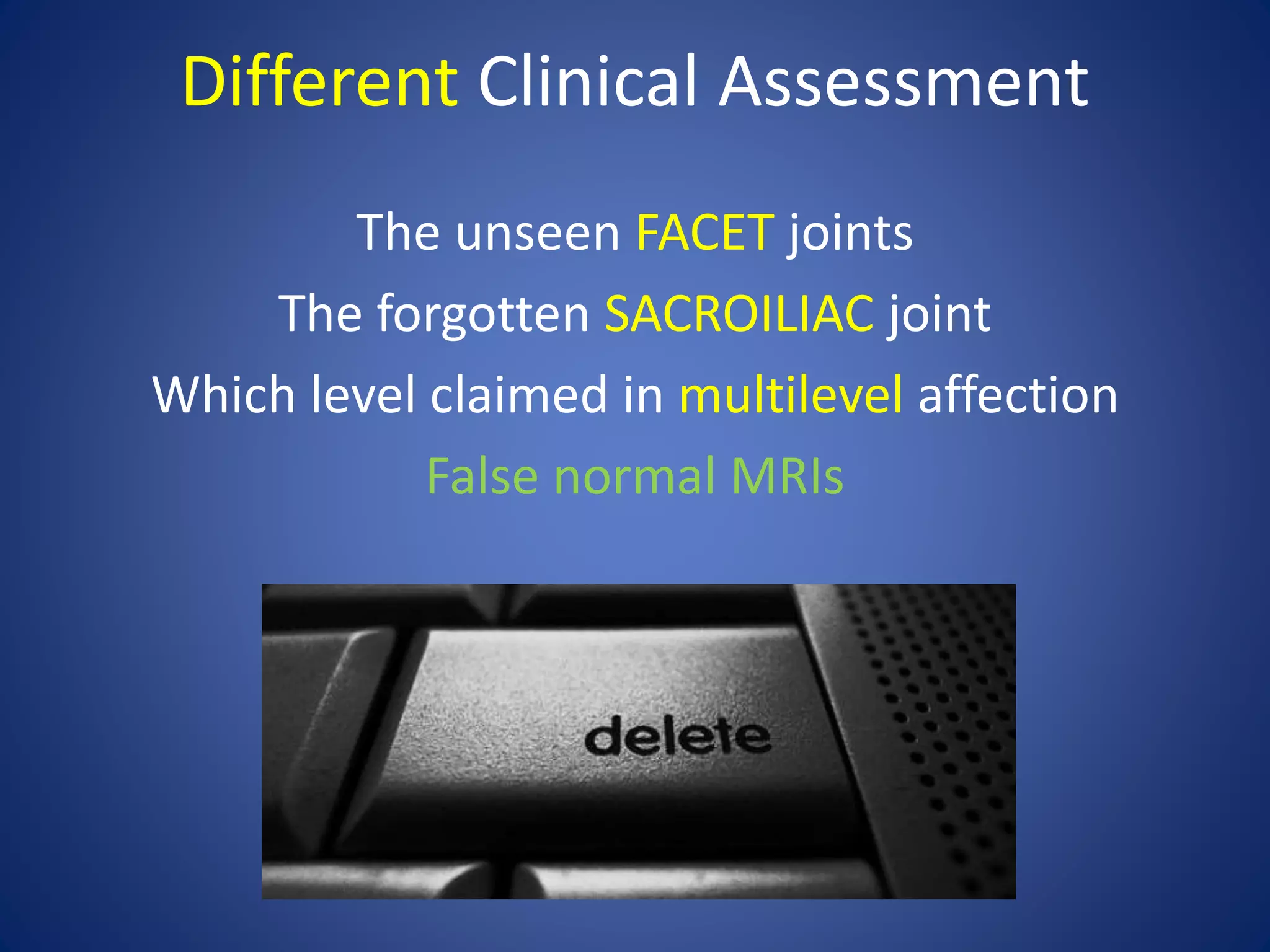 Different Clinical Assessment

The unseen FACET joints

The forgotten SACROILIAC joint

Which level claimed in multilevel affection

False normal MRIs

delete